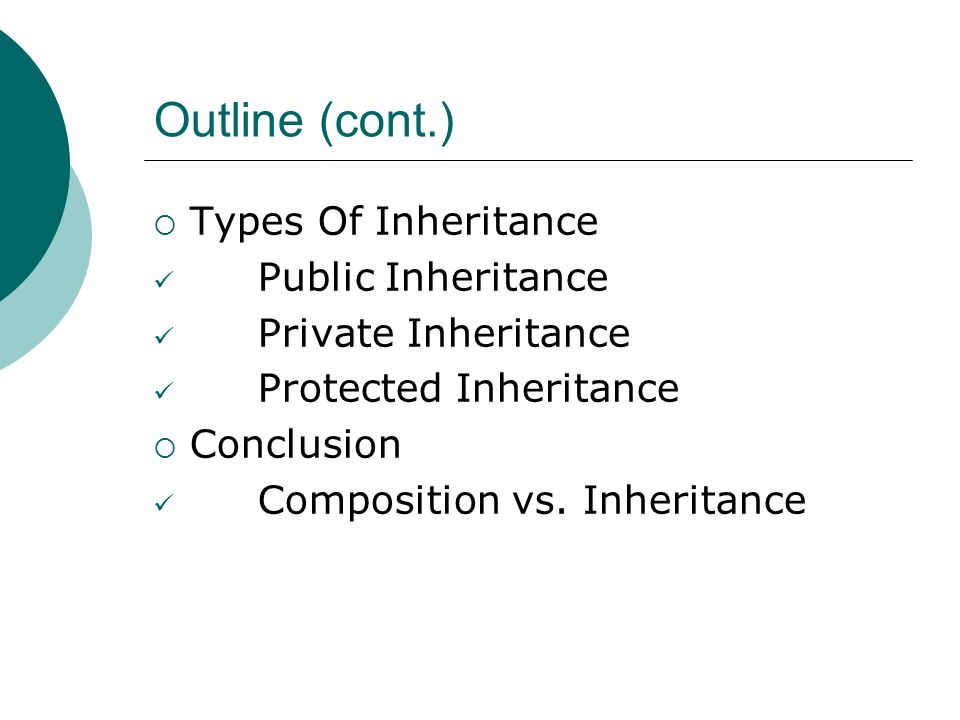 Outline (cont.)

○ Types Of Inheritance
✓ Public Inheritance
✓ Private Inheritance
✓ Protected Inheritance
○ Conclusion
✓ Composition vs. Inheritance